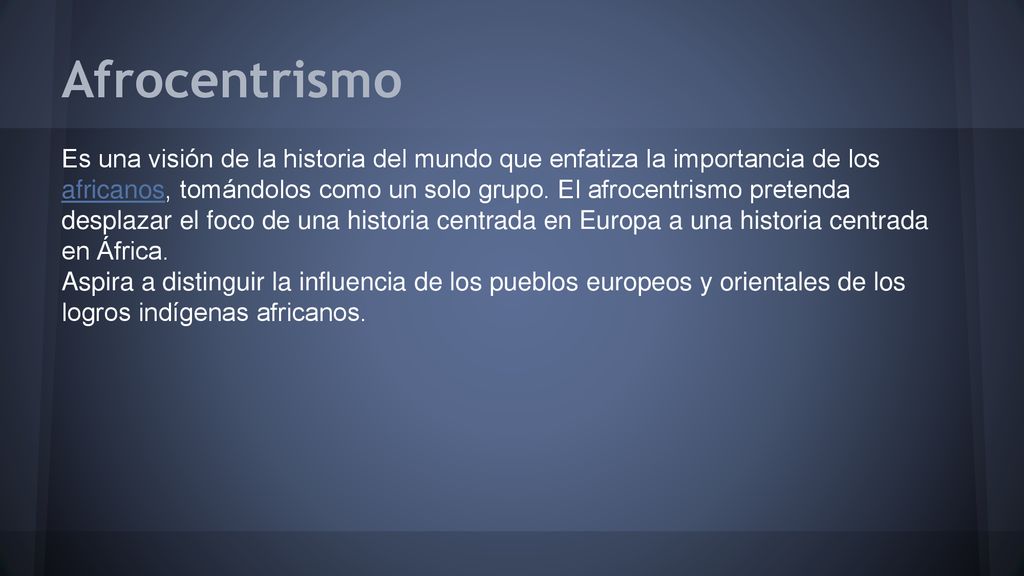 Afrocentrismo

Es una visión de la historia del mundo que enfatiza la importancia de los africanos, tomándolos como un solo grupo. El afrocentrismo pretenda desplazar el foco de una historia centrada en Europa a una historia centrada en África.
Aspira a distinguir la influencia de los pueblos europeos y orientales de los logros indígenas africanos.